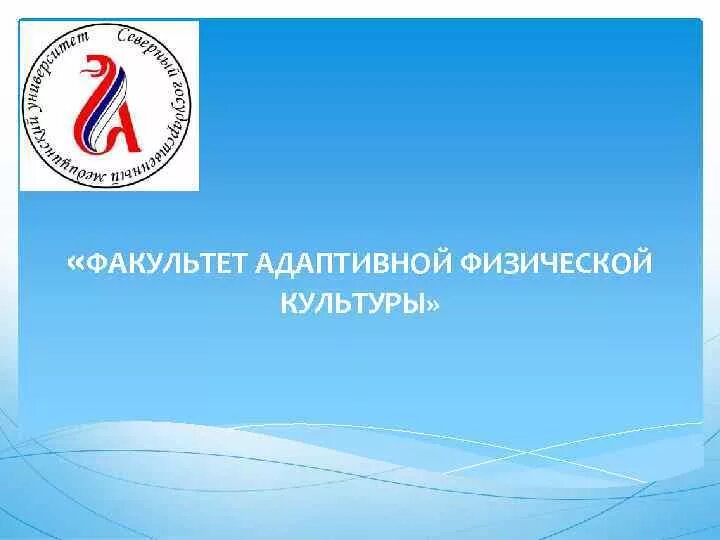 Северный государственный медицинский университет

«ФАКУЛЬТЕТ АДАПТИВНОЙ ФИЗИЧЕСКОЙ КУЛЬТУРЫ»